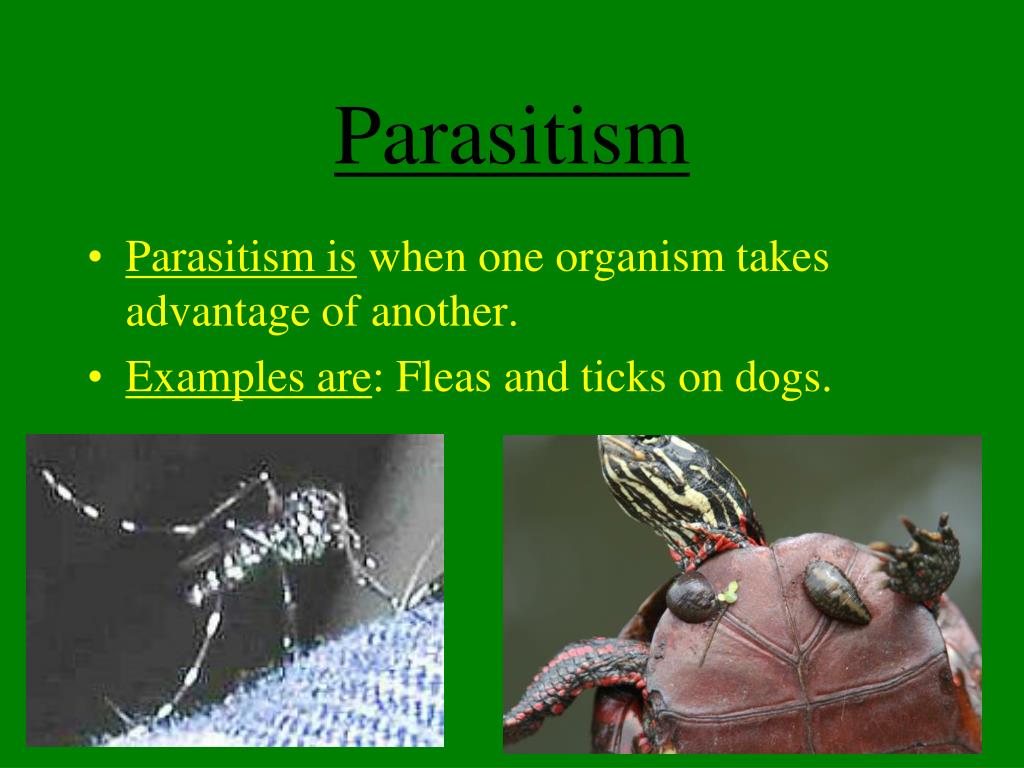 Parasitism

• Parasitism is when one organism takes advantage of another.
• Examples are: Fleas and ticks on dogs.